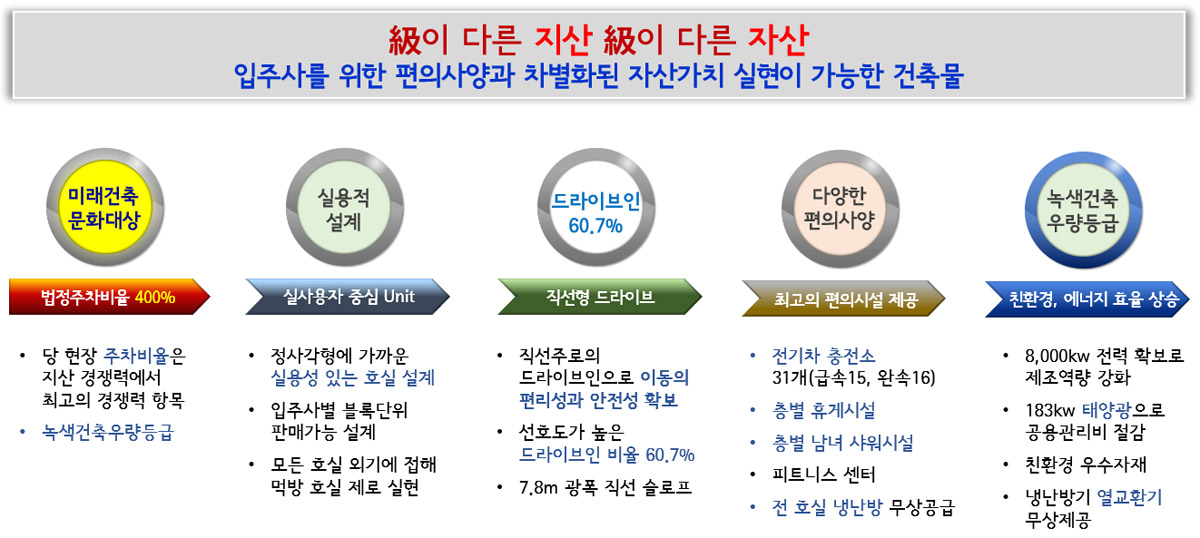 級이 다른 지산 級이 다른 자산
입주사를 위한 편의사양과 차별화된 자산가치 실현이 가능한 건축물

미래건축 문화대상

법정주차비율 400%

• 당 현장 주차비율은 지산 경쟁력에서 최고의 경쟁력 항목
• 녹색건축우량등급

실용적 설계

실사용자 중심 Unit

• 정사각형에 가까운 실용성 있는 호실 설계
• 입주사별 블록단위 판매가능 설계
• 모든 호실 외기에 접해 먹방 호실 제로 실현

드라이브인 60.7%

직선형 드라이브

• 직선주로의 드라이브인으로 이동의 편리성과 안전성 확보
• 선호도가 높은 드라이브인 비율 60.7%
• 7.8m 광폭 직선 슬로프

다양한 편의사양

최고의 편의시설 제공

• 전기차 충전소 31개(급속15, 완속16)
• 층별 휴게시설
• 층별 남녀 샤워시설
• 피트니스 센터
• 전 호실 냉난방 무상공급

녹색건축 우량등급

친환경, 에너지 효율 상승

• 8,000kw 전력 확보로 제조역량 강화
• 183kw 태양광으로 공용관리비 절감
• 친환경 우수자재
• 냉난방기 열교환기 무상제공